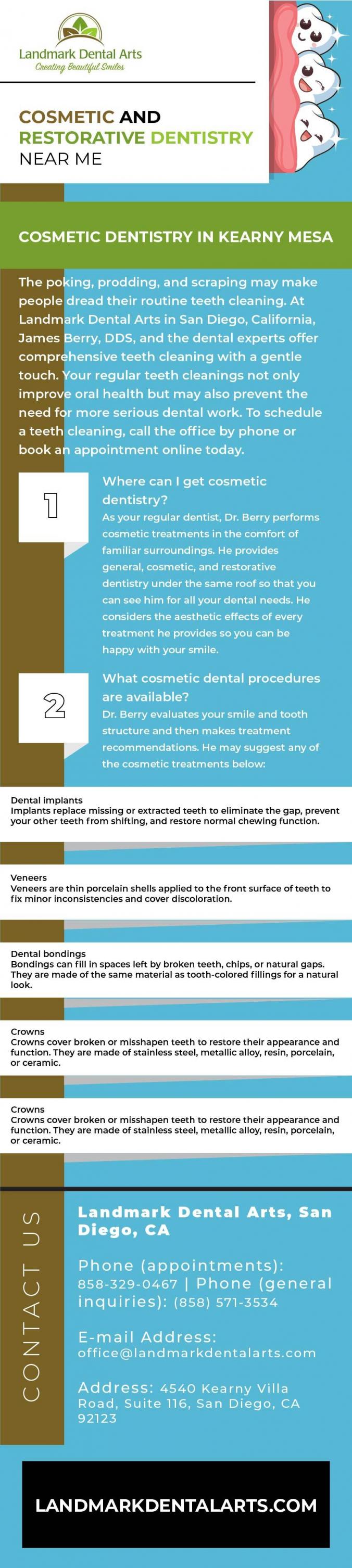 Landmark Dental Arts
Creating Beautiful Smiles

COSMETIC AND RESTORATIVE DENTISTRY NEAR ME

COSMETIC DENTISTRY IN KEARNY MESA

The poking, prodding, and scraping may make people dread their routine teeth cleaning. At Landmark Dental Arts in San Diego, California, James Berry, DDS, and the dental experts offer comprehensive teeth cleaning with a gentle touch. Your regular teeth cleanings not only improve oral health but may also prevent the need for more serious dental work. To schedule a teeth cleaning, call the office by phone or book an appointment online today.

1

Where can I get cosmetic dentistry?
As your regular dentist, Dr. Berry performs cosmetic treatments in the comfort of familiar surroundings. He provides general, cosmetic, and restorative dentistry under the same roof so that you can see him for all your dental needs. He considers the aesthetic effects of every treatment he provides so you can be happy with your smile.

2

What cosmetic dental procedures are available?
Dr. Berry evaluates your smile and tooth structure and then makes treatment recommendations. He may suggest any of the cosmetic treatments below:

Dental implants
Implants replace missing or extracted teeth to eliminate the gap, prevent your other teeth from shifting, and restore normal chewing function.

Veneers
Veneers are thin porcelain shells applied to the front surface of teeth to fix minor inconsistencies and cover discoloration.

Dental bondings
Bondings can fill in spaces left by broken teeth, chips, or natural gaps. They are made of the same material as tooth-colored fillings for a natural look.

Crowns
Crowns cover broken or misshapen teeth to restore their appearance and function. They are made of stainless steel, metallic alloy, resin, porcelain, or ceramic.

Crowns
Crowns cover broken or misshapen teeth to restore their appearance and function. They are made of stainless steel, metallic alloy, resin, porcelain, or ceramic.

CONTACT US

Landmark Dental Arts, San Diego, CA

Phone (appointments): 858-329-0467 | Phone (general inquiries): (858) 571-3534

E-mail Address: office@landmarkdentalarts.com

Address: 4540 Kearny Villa Road, Suite 116, San Diego, CA 92123

LANDMARKDENTALARTS.COM